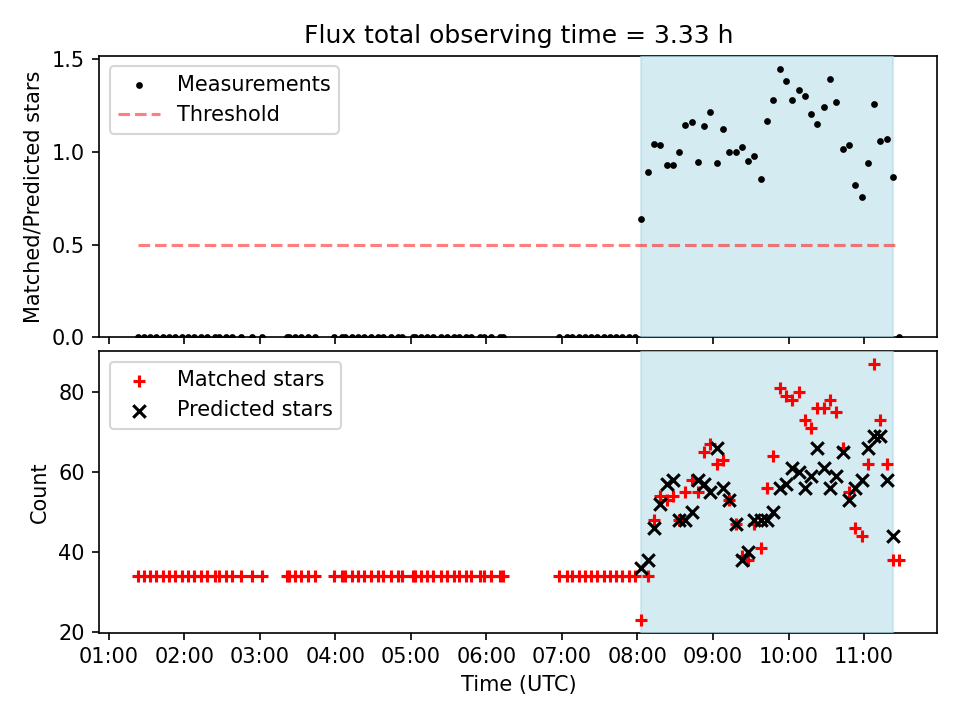 Flux total observing time = 3.33 h

Measurements
Threshold

Matched/Predicted stars

1.5
1.0
0.5
0.0

Matched stars
Predicted stars

Count

80
60
40
20

01:00 02:00 03:00 04:00 05:00 06:00 07:00 08:00 09:00 10:00 11:00

Time (UTC)